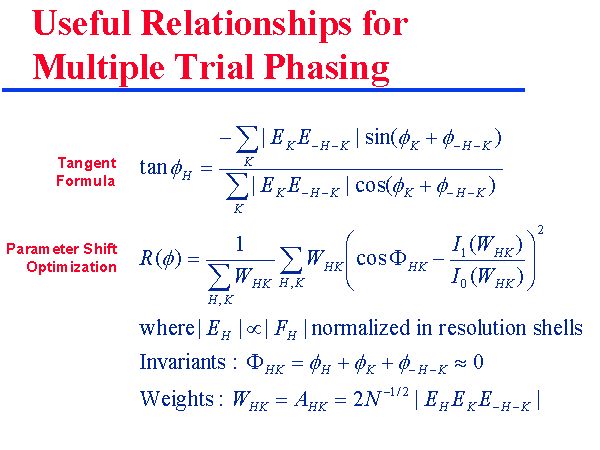 Useful Relationships for Multiple Trial Phasing

Tangent Formula

$\tan\phi_H = \frac{-\sum_K |E_K E_{-H-K}| \sin(\phi_K + \phi_{-H-K})}{\sum_K |E_K E_{-H-K}| \cos(\phi_K + \phi_{-H-K})}$

Parameter Shift Optimization

$R(\phi) = \frac{1}{\sum_{H,K} W_{HK}} \sum_{H,K} W_{HK} \left( \cos\Phi_{HK} - \frac{I_1(W_{HK})}{I_0(W_{HK})} \right)^2$

where $|E_H| \propto |F_H|$ normalized in resolution shells

Invariants : $\Phi_{HK} = \phi_H + \phi_K + \phi_{-H-K} \approx 0$

Weights : $W_{HK} = A_{HK} = 2N^{-1/2} |E_H E_K E_{-H-K}|$